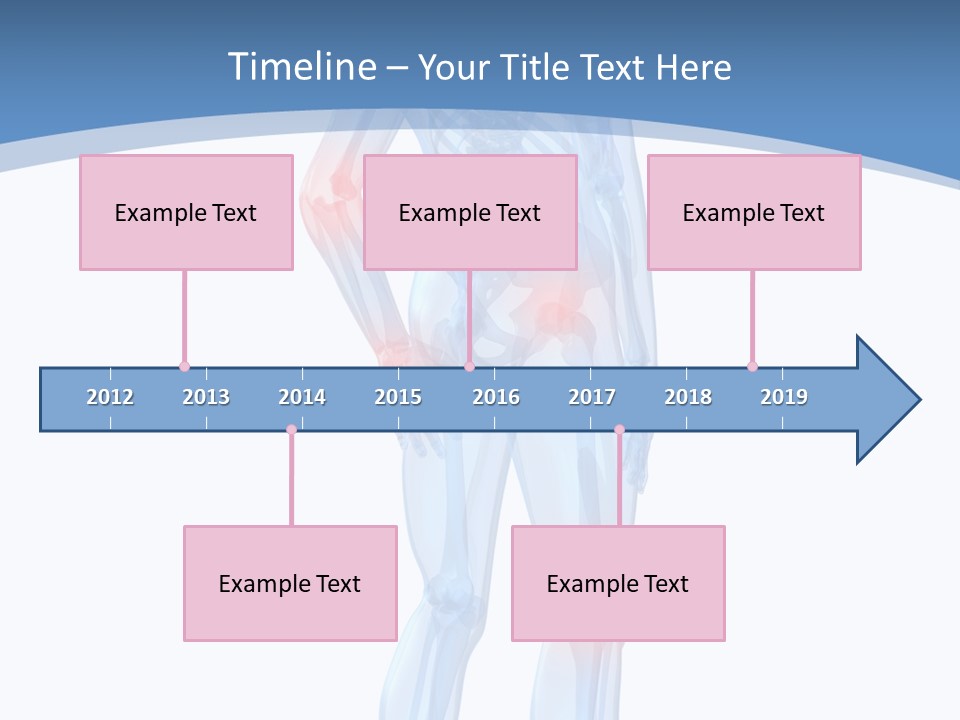 Timeline – Your Title Text Here

Example Text

Example Text

Example Text

2012 2013 2014 2015 2016 2017 2018 2019

Example Text

Example Text